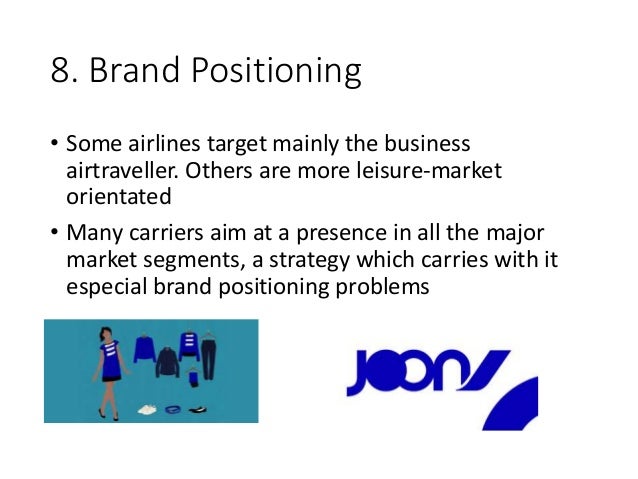 8. Brand Positioning

• Some airlines target mainly the business airtraveller. Others are more leisure-market orientated

• Many carriers aim at a presence in all the major market segments, a strategy which carries with it especial brand positioning problems

JOON